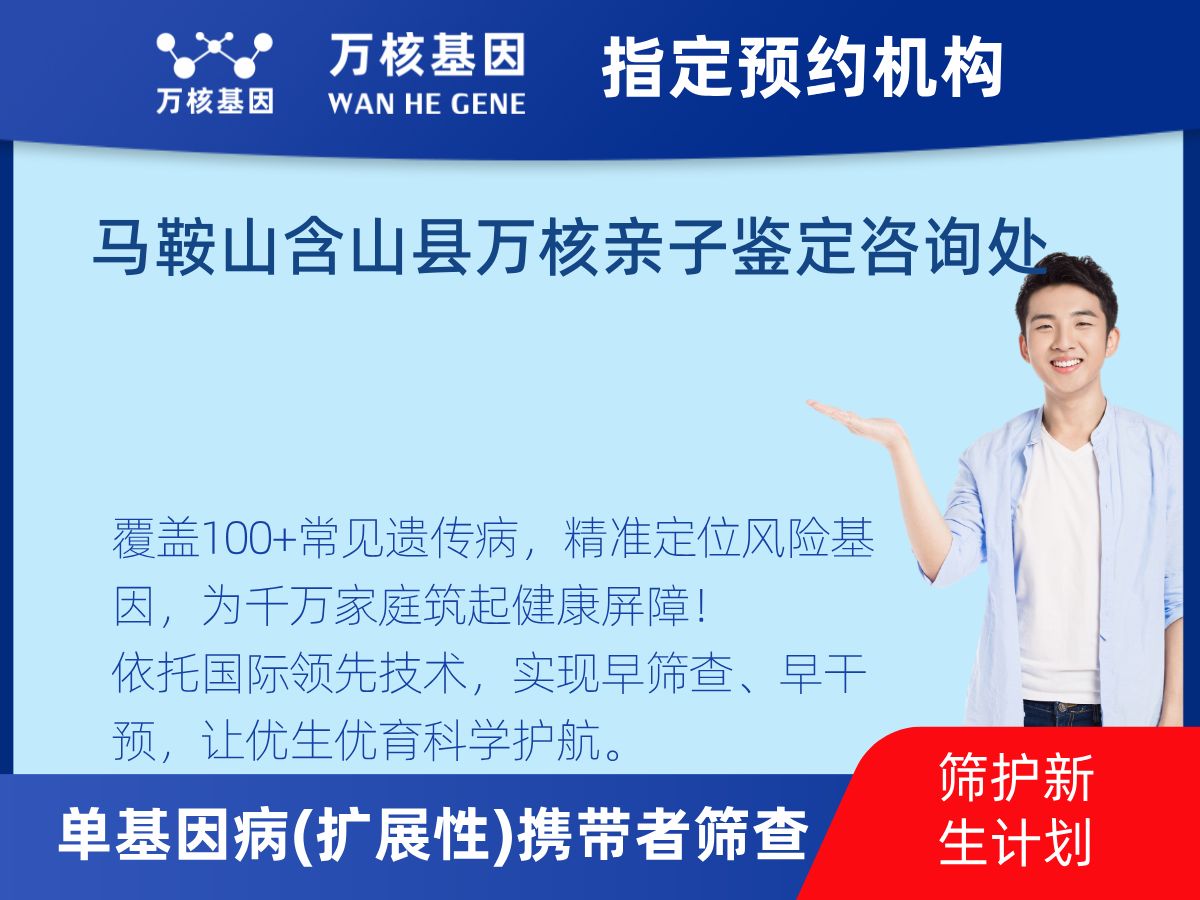 万核基因

万核基因
WAN HE GENE

指定预约机构

马鞍山含山县万核亲子鉴定咨询处

覆盖100+常见遗传病，精准定位风险基因，为千万家庭筑起健康屏障！
依托国际领先技术，实现早筛查、早干预，让优生优育科学护航。

单基因病(扩展性)携带者筛查

筛护新生计划